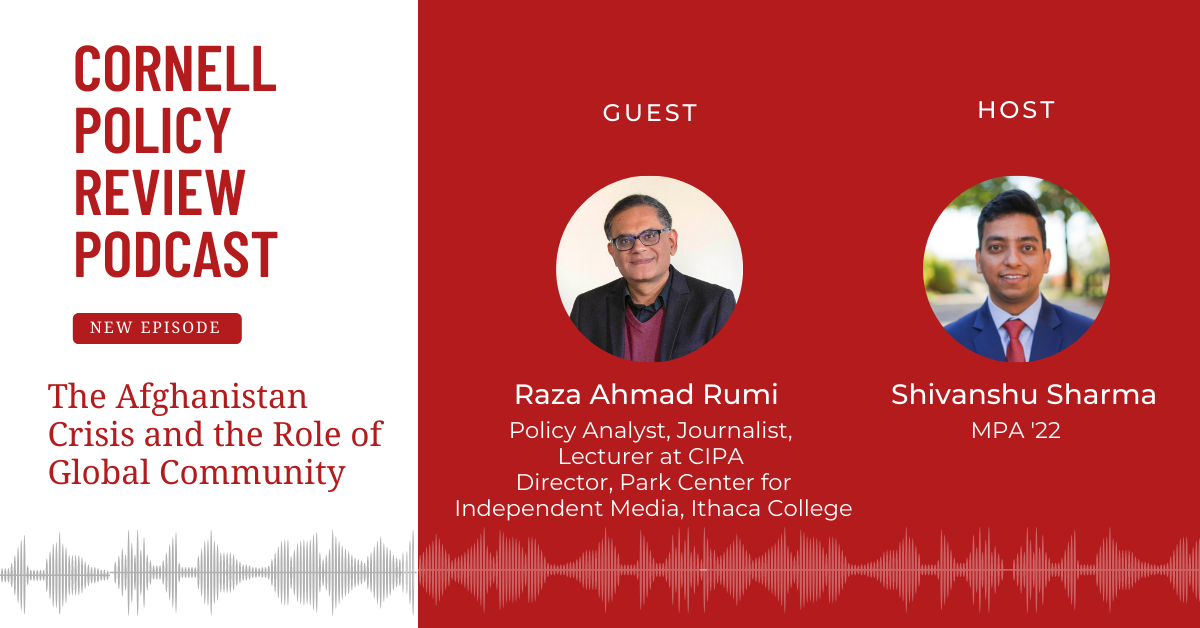 CORNELL POLICY REVIEW PODCAST

NEW EPISODE

The Afghanistan Crisis and the Role of Global Community

GUEST

Raza Ahmad Rumi

Policy Analyst, Journalist, Lecturer at CIPA
Director, Park Center for Independent Media, Ithaca College

HOST

Shivanshu Sharma

MPA '22